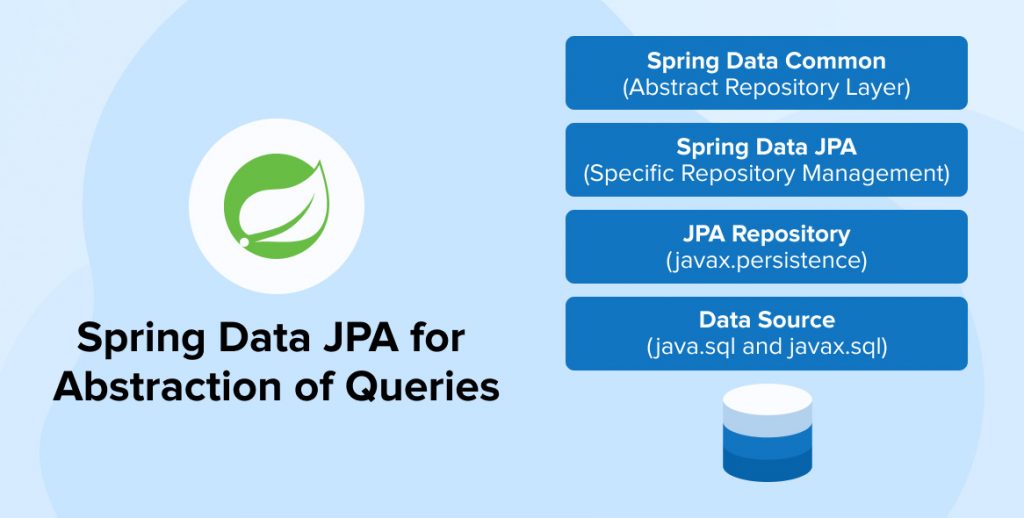 Spring Data JPA for Abstraction of Queries

Spring Data Common
(Abstract Repository Layer)

Spring Data JPA
(Specific Repository Management)

JPA Repository
(javax.persistence)

Data Source
(java.sql and javax.sql)